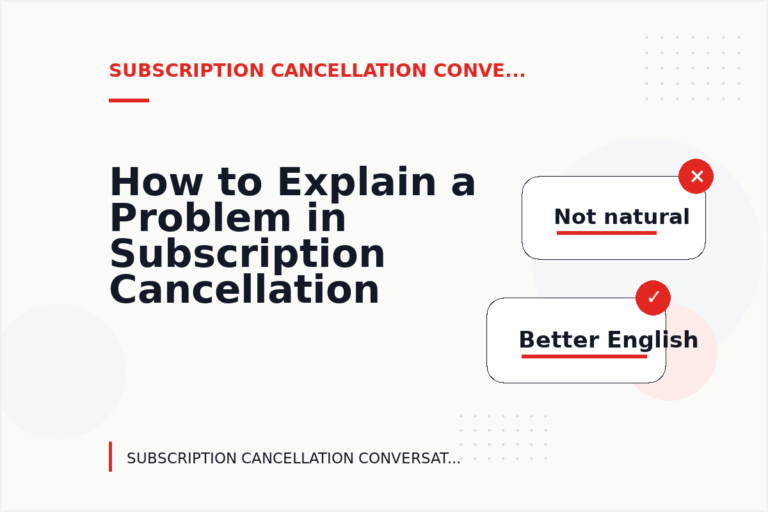 SUBSCRIPTION CANCELLATION CONVE...

How to Explain a Problem in Subscription Cancellation

Not natural

Better English

SUBSCRIPTION CANCELLATION CONVERSAT...